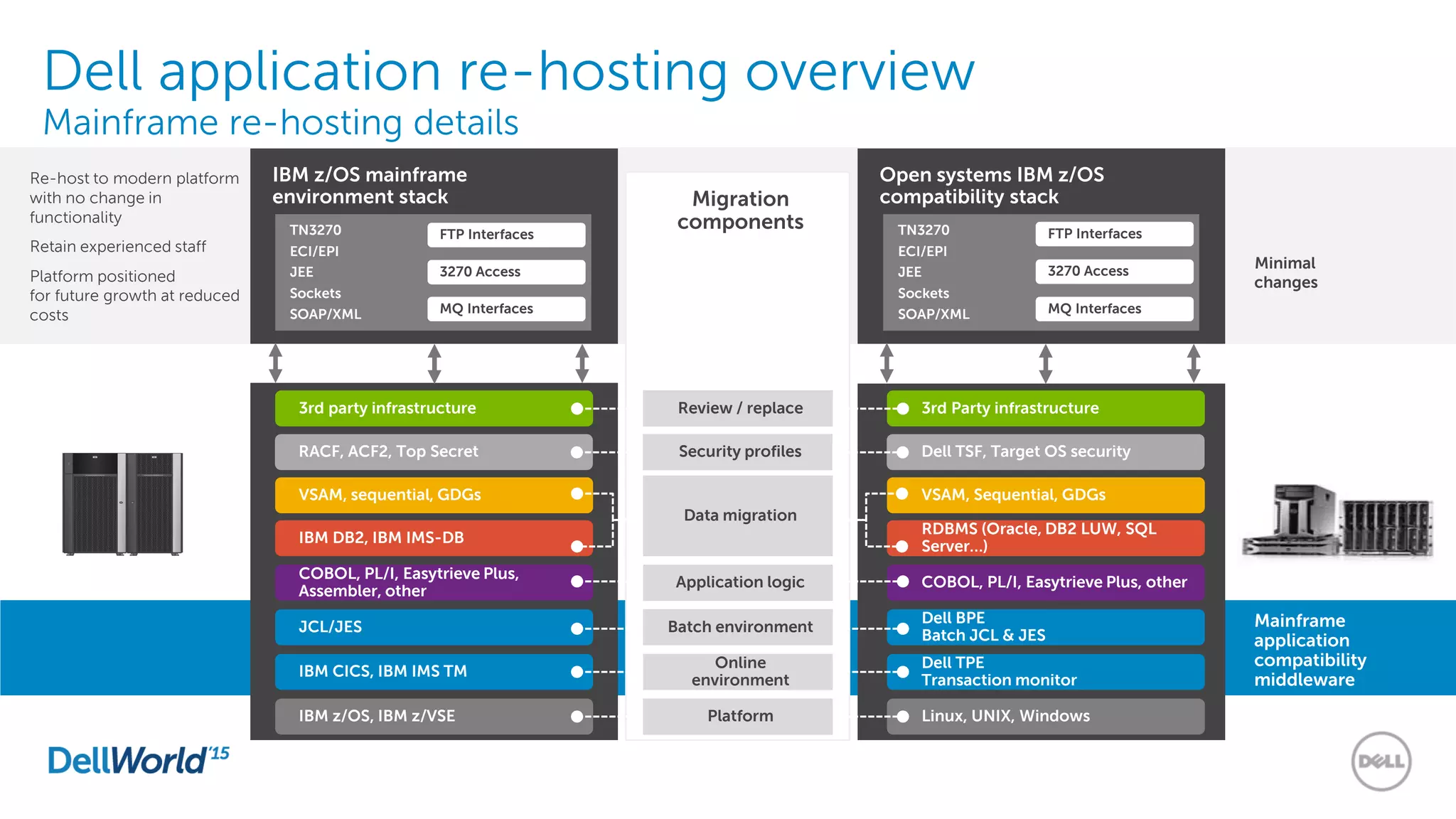 Dell application re-hosting overview
Mainframe re-hosting details

Re-host to modern platform with no change in functionality

Retain experienced staff

Platform positioned for future growth at reduced costs

IBM z/OS mainframe environment stack

TN3270
ECI/EPI
JEE
Sockets
SOAP/XML

FTP Interfaces
3270 Access
MQ Interfaces

3rd party infrastructure
RACF, ACF2, Top Secret
VSAM, sequential, GDGs
IBM DB2, IBM IMS-DB
COBOL, PL/I, Easytrieve Plus, Assembler, other
JCL/JES
IBM CICS, IBM IMS TM
IBM z/OS, IBM z/VSE

Migration components

Review / replace
Security profiles
Data migration
Application logic
Batch environment
Online environment
Platform

Open systems IBM z/OS compatibility stack

TN3270
ECI/EPI
JEE
Sockets
SOAP/XML

FTP Interfaces
3270 Access
MQ Interfaces

3rd Party infrastructure
Dell TSF, Target OS security
VSAM, Sequential, GDGs
RDBMS (Oracle, DB2 LUW, SQL Server...)
COBOL, PL/I, Easytrieve Plus, other
Dell BPE
Batch JCL & JES
Dell TPE
Transaction monitor
Linux, UNIX, Windows

Minimal changes

Mainframe application compatibility middleware

DellWorld'15

DELL